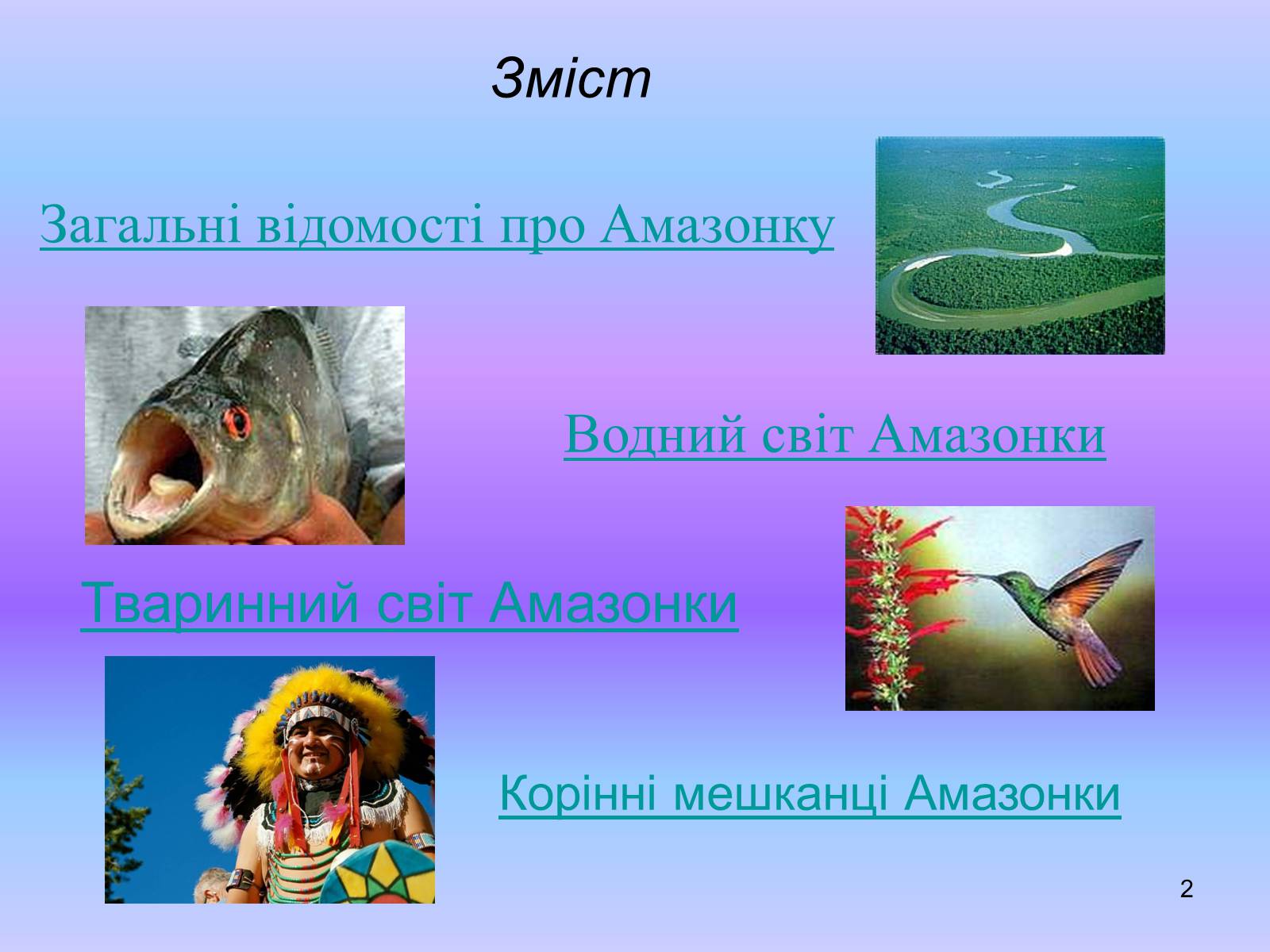 Зміст

Загальні відомості про Амазонку

Водний світ Амазонки

Тваринний світ Амазонки

Корінні мешканці Амазонки

2